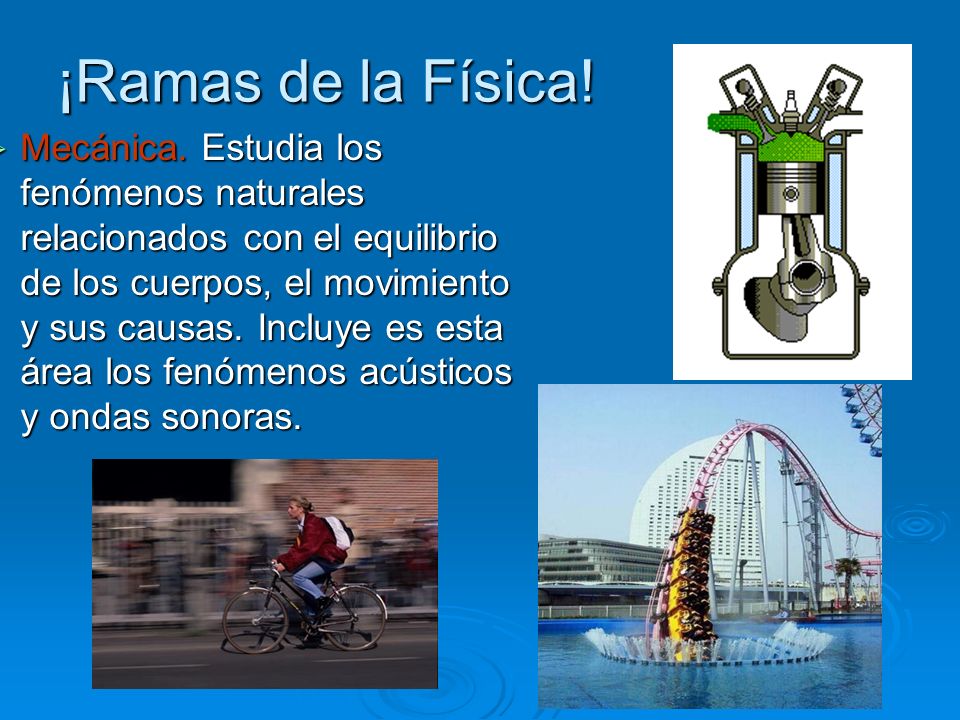 ¡Ramas de la Física!

Mecánica. Estudia los fenómenos naturales relacionados con el equilibrio de los cuerpos, el movimiento y sus causas. Incluye es esta área los fenómenos acústicos y ondas sonoras.